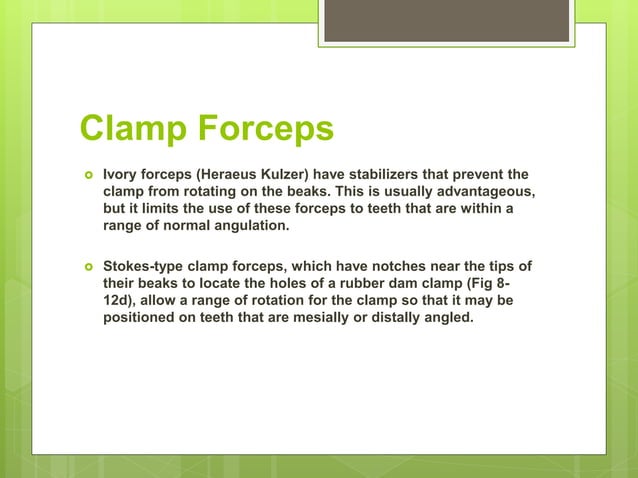 Clamp Forceps

Ivory forceps (Heraeus Kulzer) have stabilizers that prevent the clamp from rotating on the beaks. This is usually advantageous, but it limits the use of these forceps to teeth that are within a range of normal angulation.

Stokes-type clamp forceps, which have notches near the tips of their beaks to locate the holes of a rubber dam clamp (Fig 8-12d), allow a range of rotation for the clamp so that it may be positioned on teeth that are mesially or distally angled.